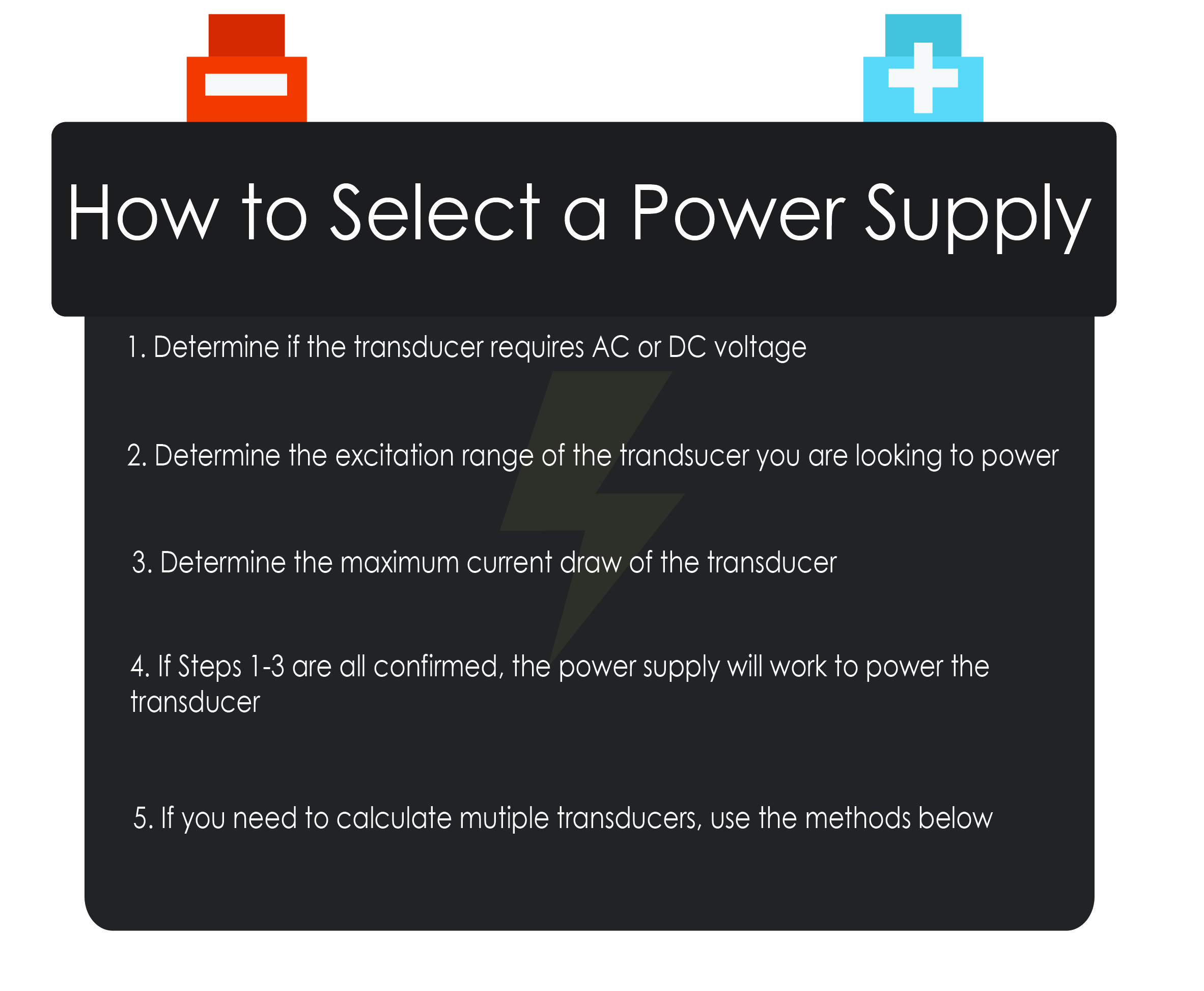 How to Select a Power Supply

1. Determine if the transducer requires AC or DC voltage

2. Determine the excitation range of the trandsucer you are looking to power

3. Determine the maximum current draw of the transducer

4. If Steps 1-3 are all confirmed, the power supply will work to power the transducer

5. If you need to calculate mutiple transducers, use the methods below